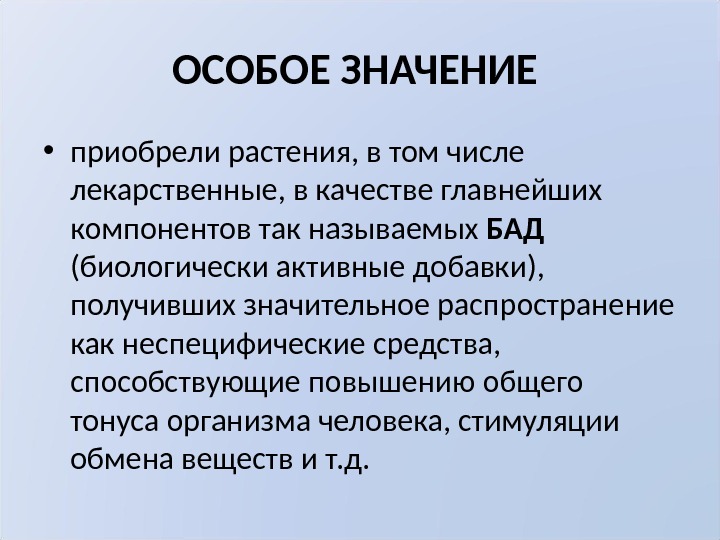 ОСОБОЕ ЗНАЧЕНИЕ

• приобрели растения, в том числе лекарственные, в качестве главнейших компонентов так называемых БАД (биологически активные добавки), получивших значительное распространение как неспецифические средства, способствующие повышению общего тонуса организма человека, стимуляции обмена веществ и т.д.